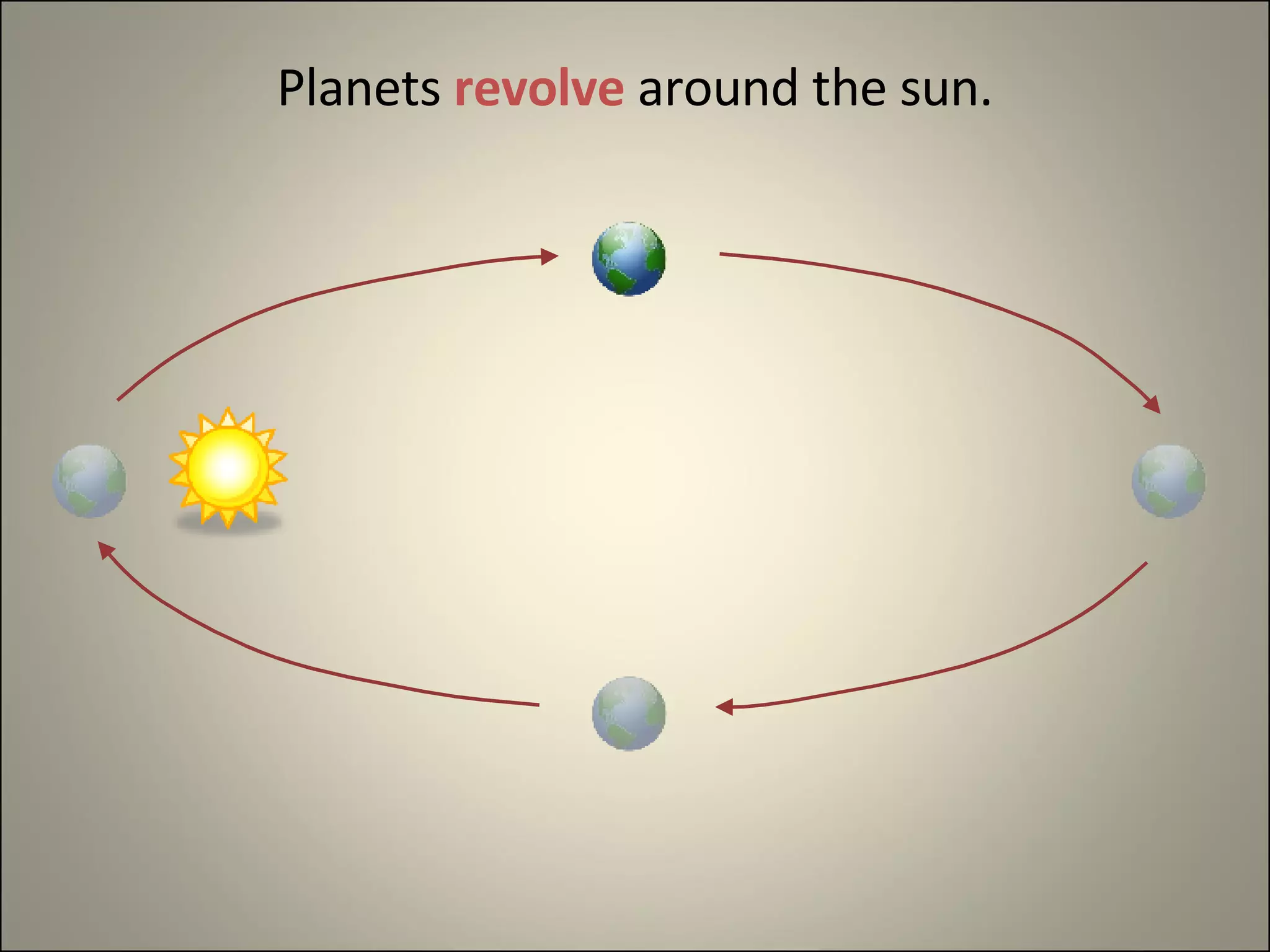 Planets revolve around the sun.